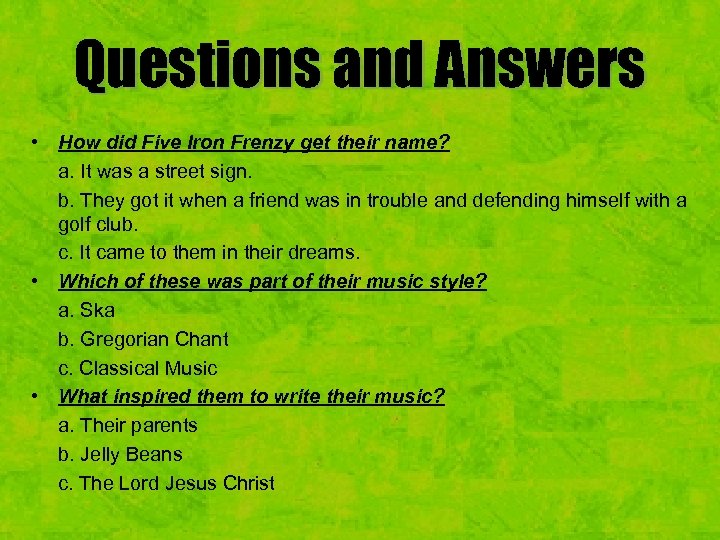 Questions and Answers

• How did Five Iron Frenzy get their name?

a. It was a street sign.

b. They got it when a friend was in trouble and defending himself with a golf club.

c. It came to them in their dreams.

• Which of these was part of their music style?

a. Ska

b. Gregorian Chant

c. Classical Music

• What inspired them to write their music?

a. Their parents

b. Jelly Beans

c. The Lord Jesus Christ